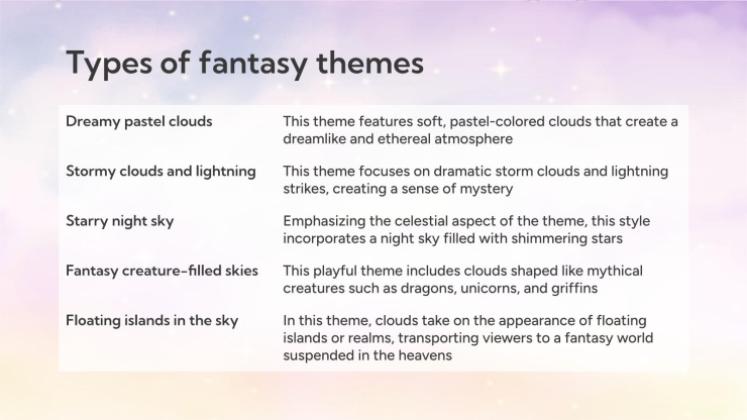 Types of fantasy themes

| | |
|---|---|
| Dreamy pastel clouds | This theme features soft, pastel-colored clouds that create a dreamlike and ethereal atmosphere |
| Stormy clouds and lightning | This theme focuses on dramatic storm clouds and lightning strikes, creating a sense of mystery |
| Starry night sky | Emphasizing the celestial aspect of the theme, this style incorporates a night sky filled with shimmering stars |
| Fantasy creature-filled skies | This playful theme includes clouds shaped like mythical creatures such as dragons, unicorns, and griffins |
| Floating islands in the sky | In this theme, clouds take on the appearance of floating islands or realms, transporting viewers to a fantasy world suspended in the heavens |